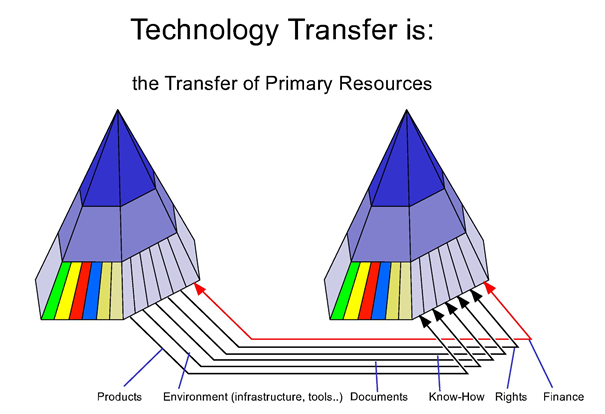 Technology Transfer is:

the Transfer of Primary Resources

Products
Environment (infrastructure, tools..)
Documents
Know-How
Rights
Finance